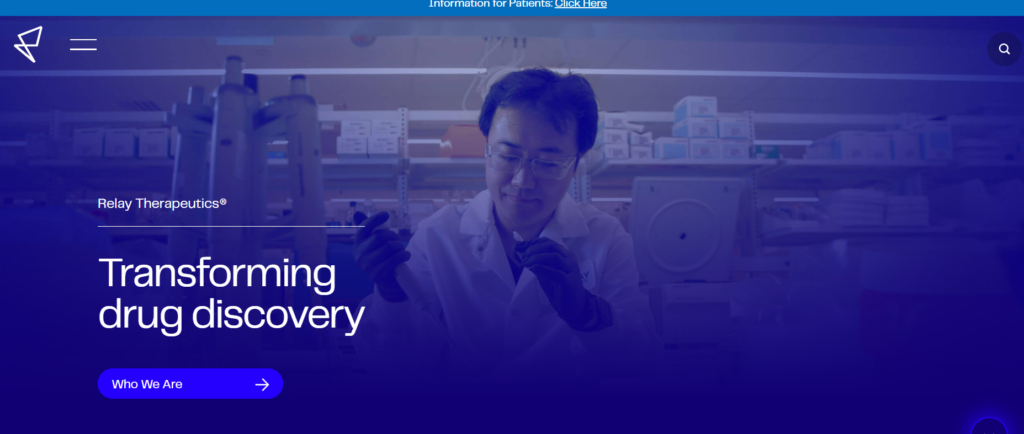 Information for Patients: Click Here

Relay Therapeutics®

Transforming drug discovery

Who We Are